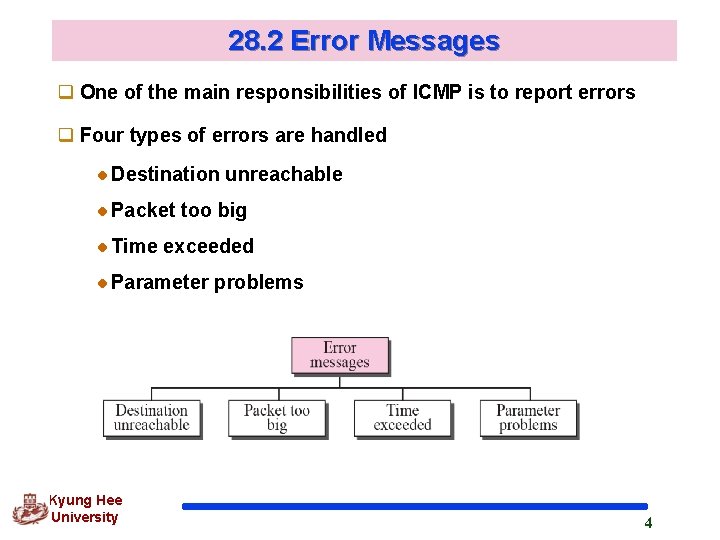 28.2 Error Messages

One of the main responsibilities of ICMP is to report errors

Four types of errors are handled

Destination unreachable

Packet too big

Time exceeded

Parameter problems

Error messages

Destination unreachable

Packet too big

Time exceeded

Parameter problems

Kyung Hee University

4